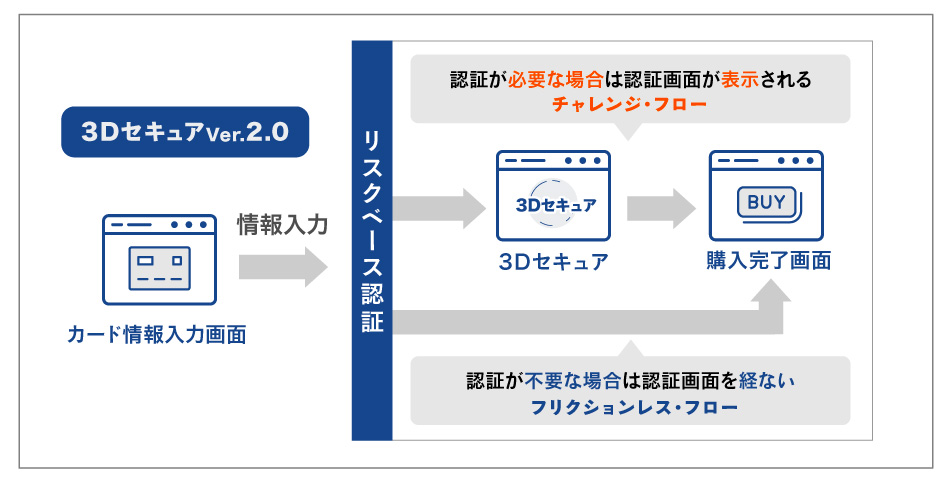 3DセキュアVer.2.0

カード情報入力画面

情報入力

リスクベース認証

認証が必要な場合は認証画面が表示される
チャレンジ・フロー

3Dセキュア

3Dセキュア

BUY

購入完了画面

認証が不要な場合は認証画面を経ない
フリクションレス・フロー